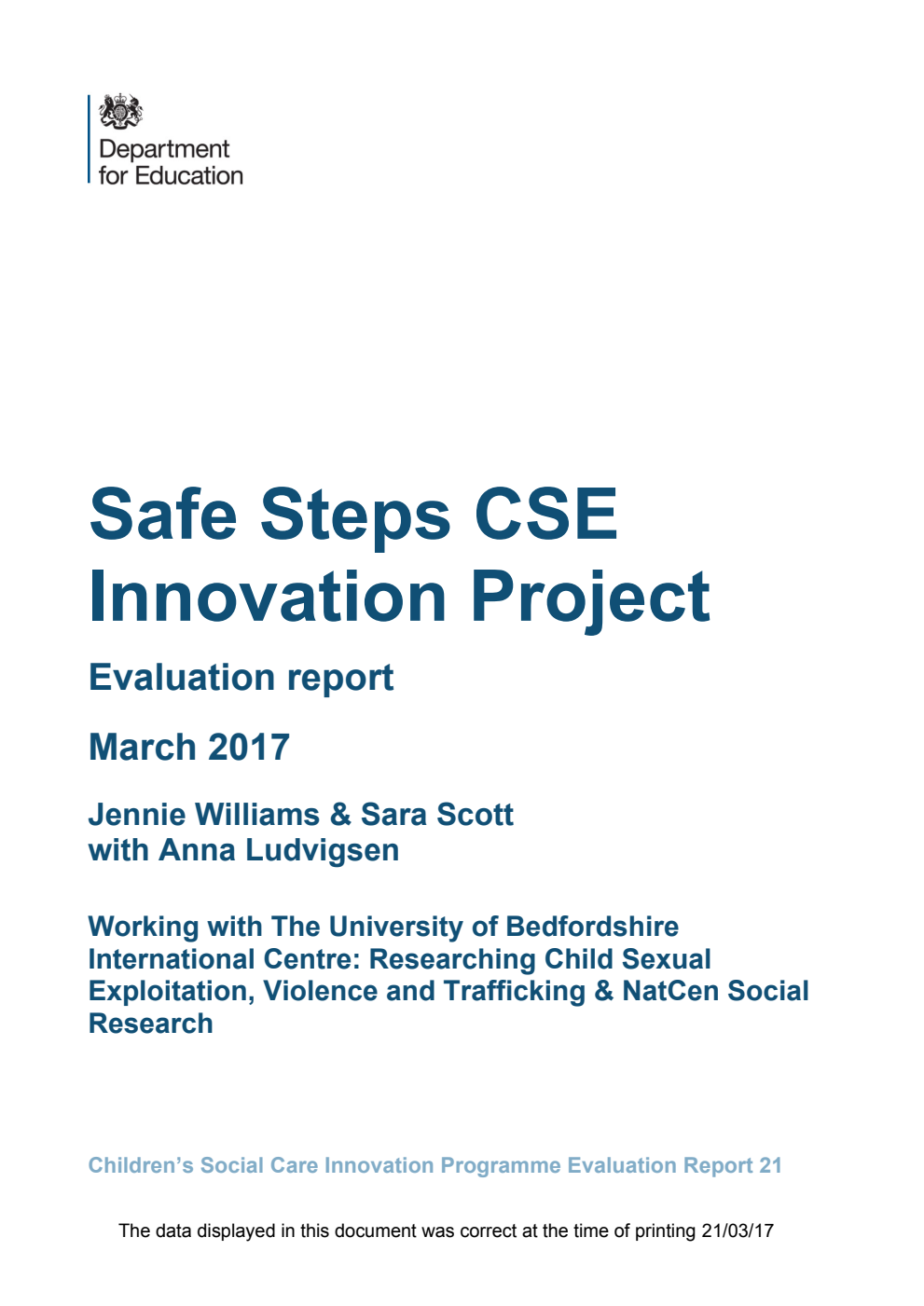 Department for Education

Safe Steps CSE Innovation Project

Evaluation report

March 2017

Jennie Williams & Sara Scott with Anna Ludvigsen

Working with The University of Bedfordshire International Centre: Researching Child Sexual Exploitation, Violence and Trafficking & NatCen Social Research

Children's Social Care Innovation Programme Evaluation Report 21

The data displayed in this document was correct at the time of printing 21/03/17